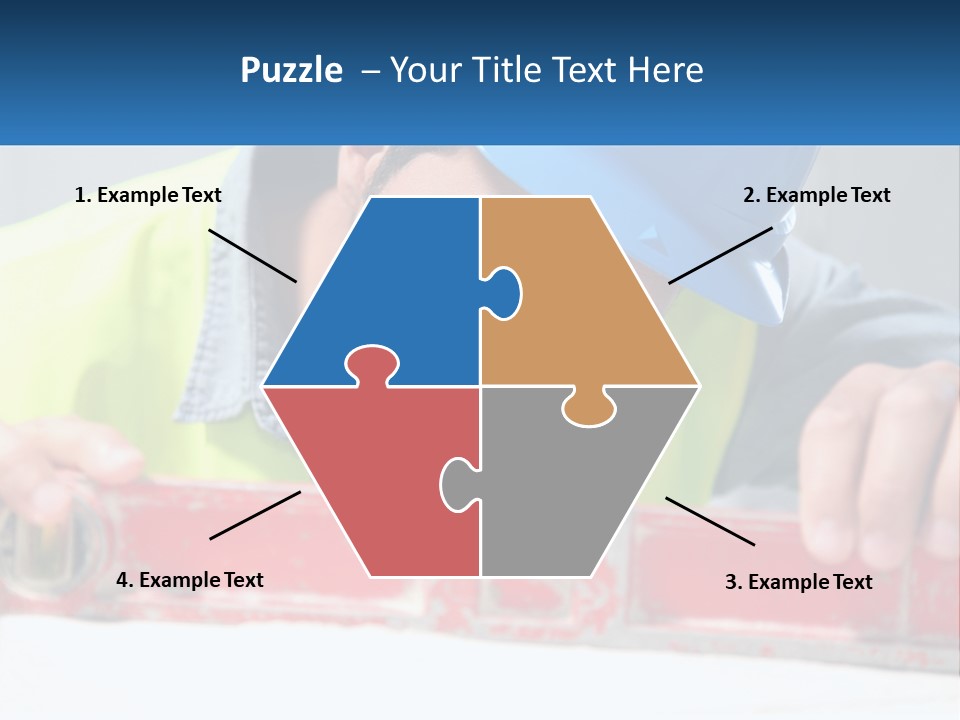 Puzzle – Your Title Text Here

1. Example Text

2. Example Text

4. Example Text

3. Example Text